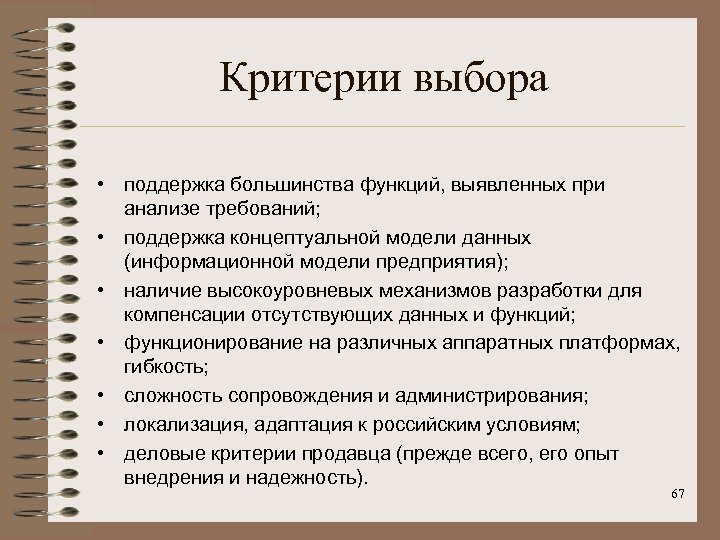 Критерии выбора

• поддержка большинства функций, выявленных при анализе требований;
• поддержка концептуальной модели данных (информационной модели предприятия);
• наличие высокоуровневых механизмов разработки для компенсации отсутствующих данных и функций;
• функционирование на различных аппаратных платформах, гибкость;
• сложность сопровождения и администрирования;
• локализация, адаптация к российским условиям;
• деловые критерии продавца (прежде всего, его опыт внедрения и надежность).

67